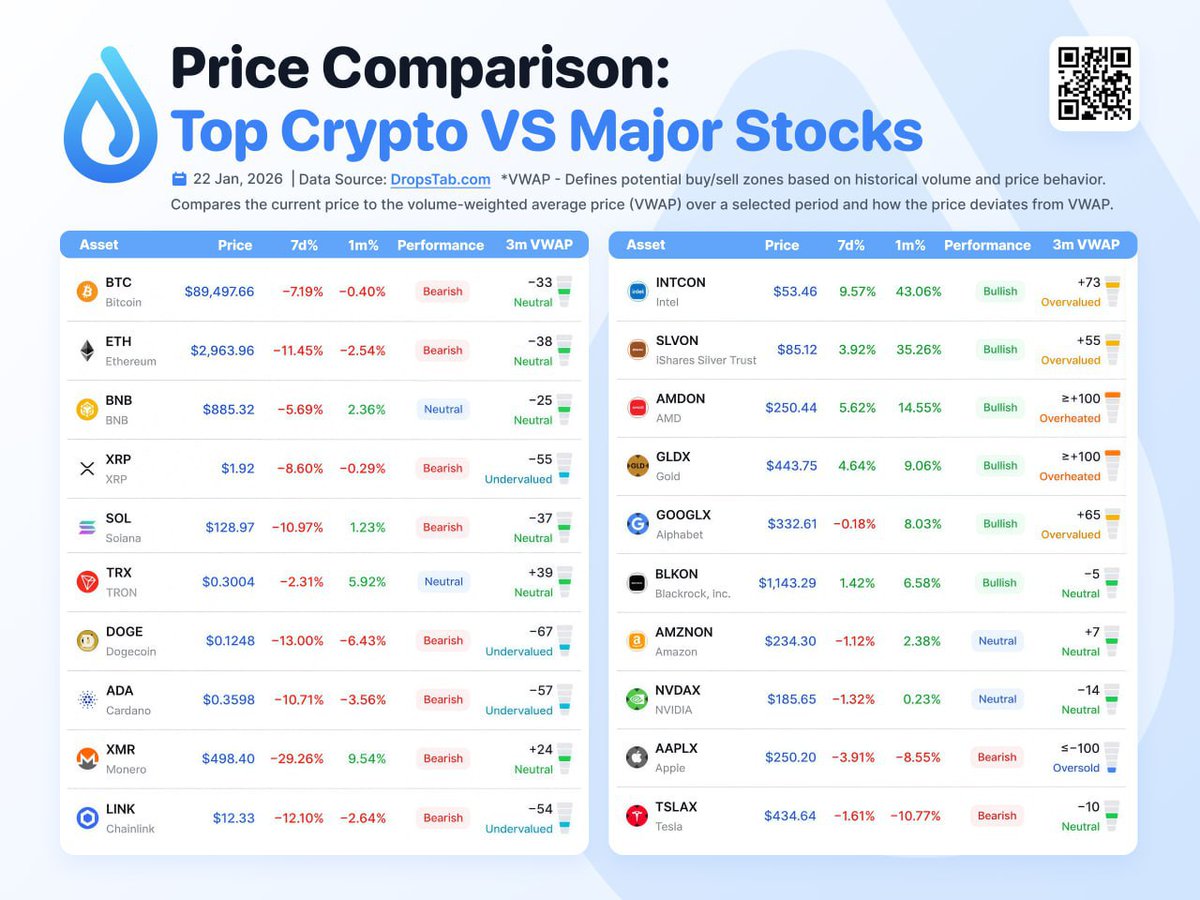 Price Comparison:
Top Crypto VS Major Stocks

22 Jan, 2026 | Data Source: DropsTab.com *VWAP - Defines potential buy/sell zones based on historical volume and price behavior. Compares the current price to the volume-weighted average price (VWAP) over a selected period and how the price deviates from VWAP.

| Asset | Price | 7d% | 1m% | Performance | 3m VWAP |
|---|---|---|---|---|---|
| BTC Bitcoin | $89,497.66 | −7.19% | −0.40% | Bearish | −33 Neutral |
| ETH Ethereum | $2,963.96 | −11.45% | −2.54% | Bearish | −38 Neutral |
| BNB BNB | $885.32 | −5.69% | 2.36% | Neutral | −25 Neutral |
| XRP XRP | $1.92 | −8.60% | −0.29% | Bearish | −55 Undervalued |
| SOL Solana | $128.97 | −10.97% | 1.23% | Bearish | −37 Neutral |
| TRX TRON | $0.3004 | −2.31% | 5.92% | Neutral | +39 Neutral |
| DOGE Dogecoin | $0.1248 | −13.00% | −6.43% | Bearish | −67 Undervalued |
| ADA Cardano | $0.3598 | −10.71% | −3.56% | Bearish | −57 Undervalued |
| XMR Monero | $498.40 | −29.26% | 9.54% | Bearish | +24 Neutral |
| LINK Chainlink | $12.33 | −12.10% | −2.64% | Bearish | −54 Undervalued |

| Asset | Price | 7d% | 1m% | Performance | 3m VWAP |
|---|---|---|---|---|---|
| INTCON Intel | $53.46 | 9.57% | 43.06% | Bullish | +73 Overvalued |
| SLVON iShares Silver Trust | $85.12 | 3.92% | 35.26% | Bullish | +55 Overvalued |
| AMDON AMD | $250.44 | 5.62% | 14.55% | Bullish | ≥+100 Overheated |
| GLDX Gold | $443.75 | 4.64% | 9.06% | Bullish | ≥+100 Overheated |
| GOOGLX Alphabet | $332.61 | −0.18% | 8.03% | Bullish | +65 Overvalued |
| BLKON Blackrock, Inc. | $1,143.29 | 1.42% | 6.58% | Bullish | −5 Neutral |
| AMZNON Amazon | $234.30 | −1.12% | 2.38% | Neutral | +7 Neutral |
| NVDAX NVIDIA | $185.65 | −1.32% | 0.23% | Neutral | −14 Neutral |
| AAPLX Apple | $250.20 | −3.91% | −8.55% | Bearish | ≤−100 Oversold |
| TSLAX Tesla | $434.64 | −1.61% | −10.77% | Bearish | −10 Neutral |